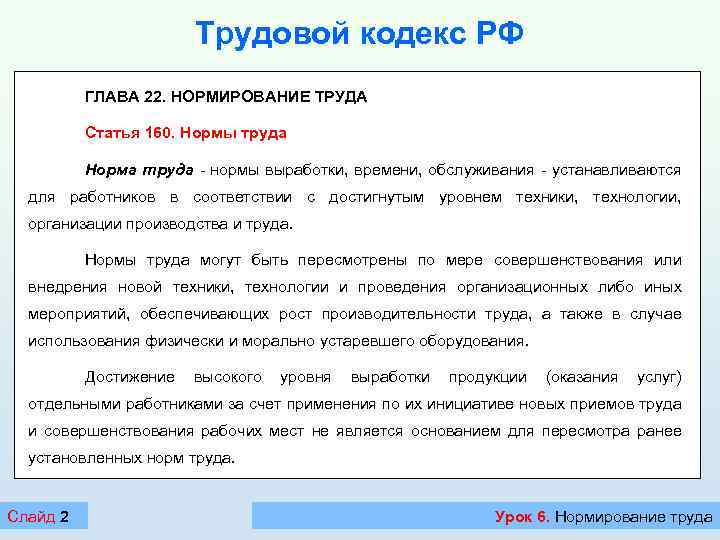 Трудовой кодекс РФ

ГЛАВА 22. НОРМИРОВАНИЕ ТРУДА

Статья 160. Нормы труда

Норма труда - нормы выработки, времени, обслуживания - устанавливаются для работников в соответствии с достигнутым уровнем техники, технологии, организации производства и труда.

Нормы труда могут быть пересмотрены по мере совершенствования или внедрения новой техники, технологии и проведения организационных либо иных мероприятий, обеспечивающих рост производительности труда, а также в случае использования физически и морально устаревшего оборудования.

Достижение высокого уровня выработки продукции (оказания услуг) отдельными работниками за счет применения по их инициативе новых приемов труда и совершенствования рабочих мест не является основанием для пересмотра ранее установленных норм труда.

Слайд 2

Урок 6. Нормирование труда